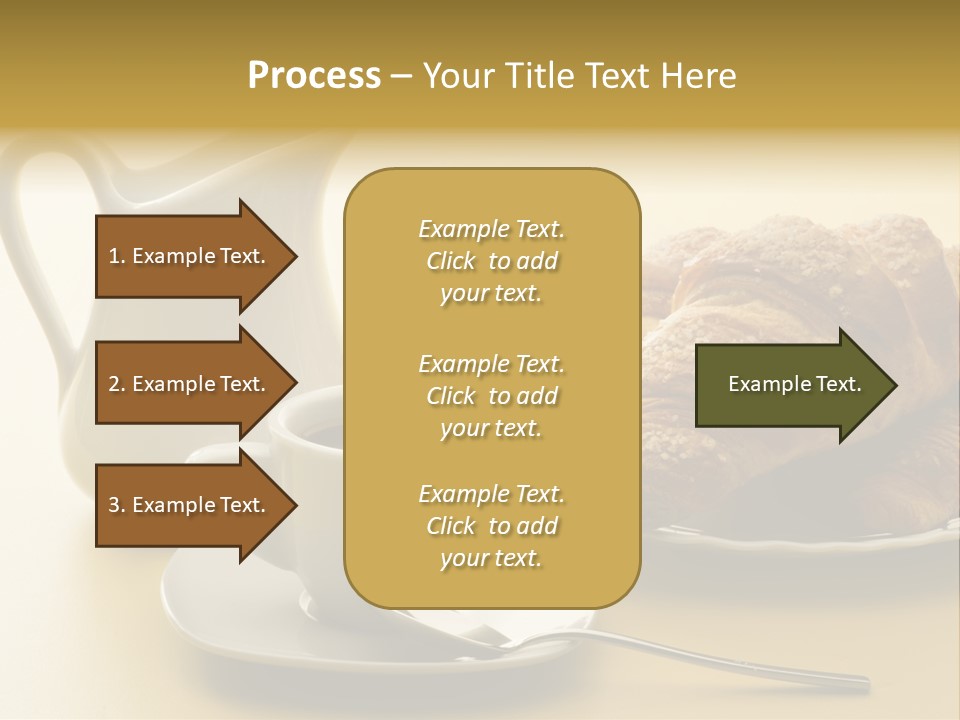 Process – Your Title Text Here

1. Example Text.

2. Example Text.

3. Example Text.

Example Text. Click to add your text.

Example Text. Click to add your text.

Example Text. Click to add your text.

Example Text.